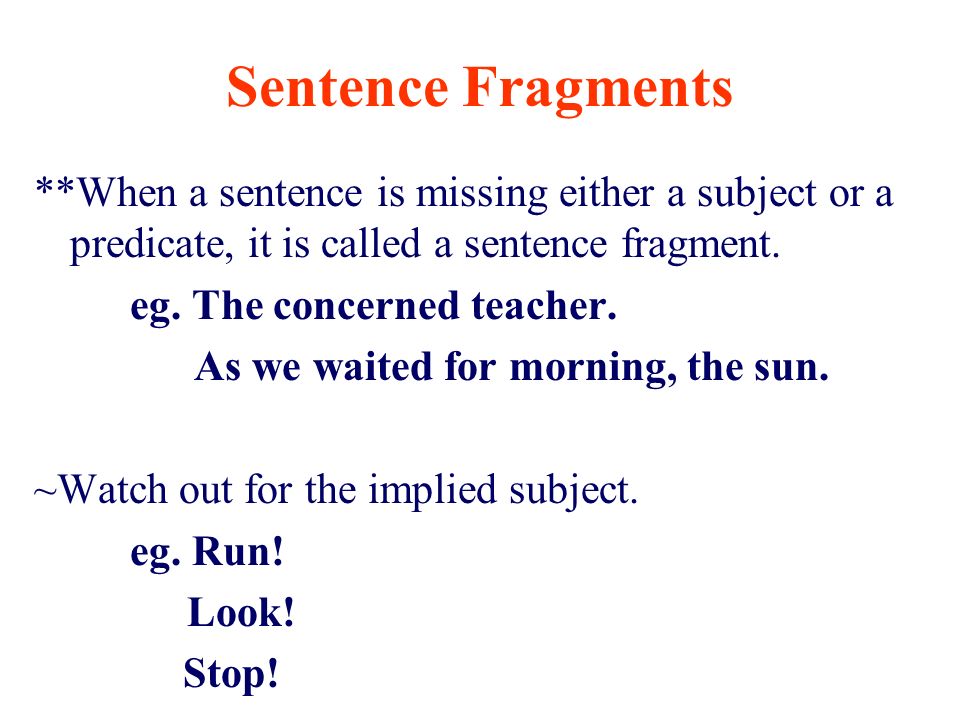 Sentence Fragments

**When a sentence is missing either a subject or a predicate, it is called a sentence fragment.

eg. The concerned teacher.

As we waited for morning, the sun.

~Watch out for the implied subject.

eg. Run!

Look!

Stop!